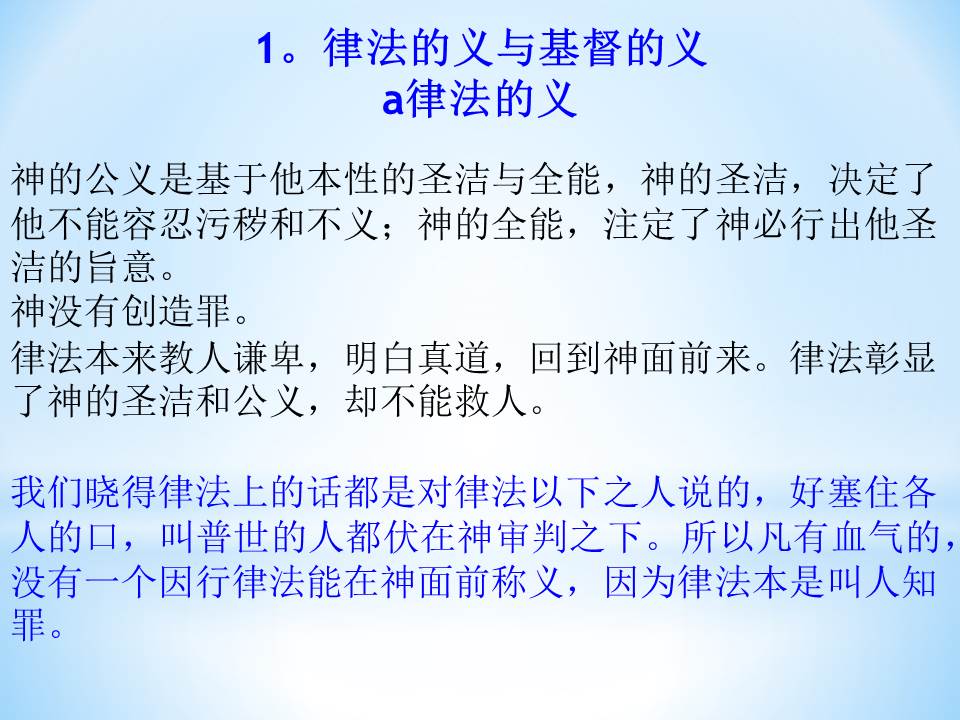 1。律法的义与基督的义
a律法的义

神的公义是基于他本性的圣洁与全能，神的圣洁，决定了他不能容忍污秽和不义；神的全能，注定了神必行出他圣洁的旨意。
神没有创造罪。
律法本来教人谦卑，明白真道，回到神面前来。律法彰显了神的圣洁和公义，却不能救人。

我们晓得律法上的话都是对律法以下之人说的，好塞住各人的口，叫普世的人都伏在神审判之下。所以凡有血气的，没有一个因行律法能在神面前称义，因为律法本是叫人知罪。